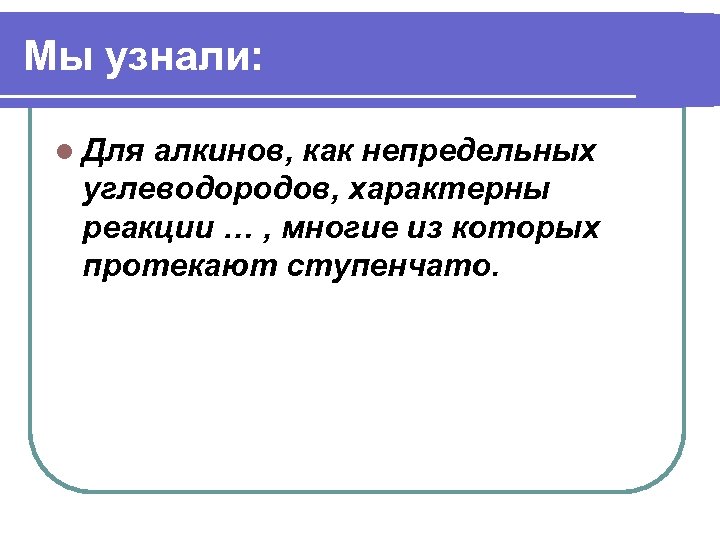 Мы узнали:

Для алкинов, как непредельных углеводородов, характерны реакции … , многие из которых протекают ступенчато.